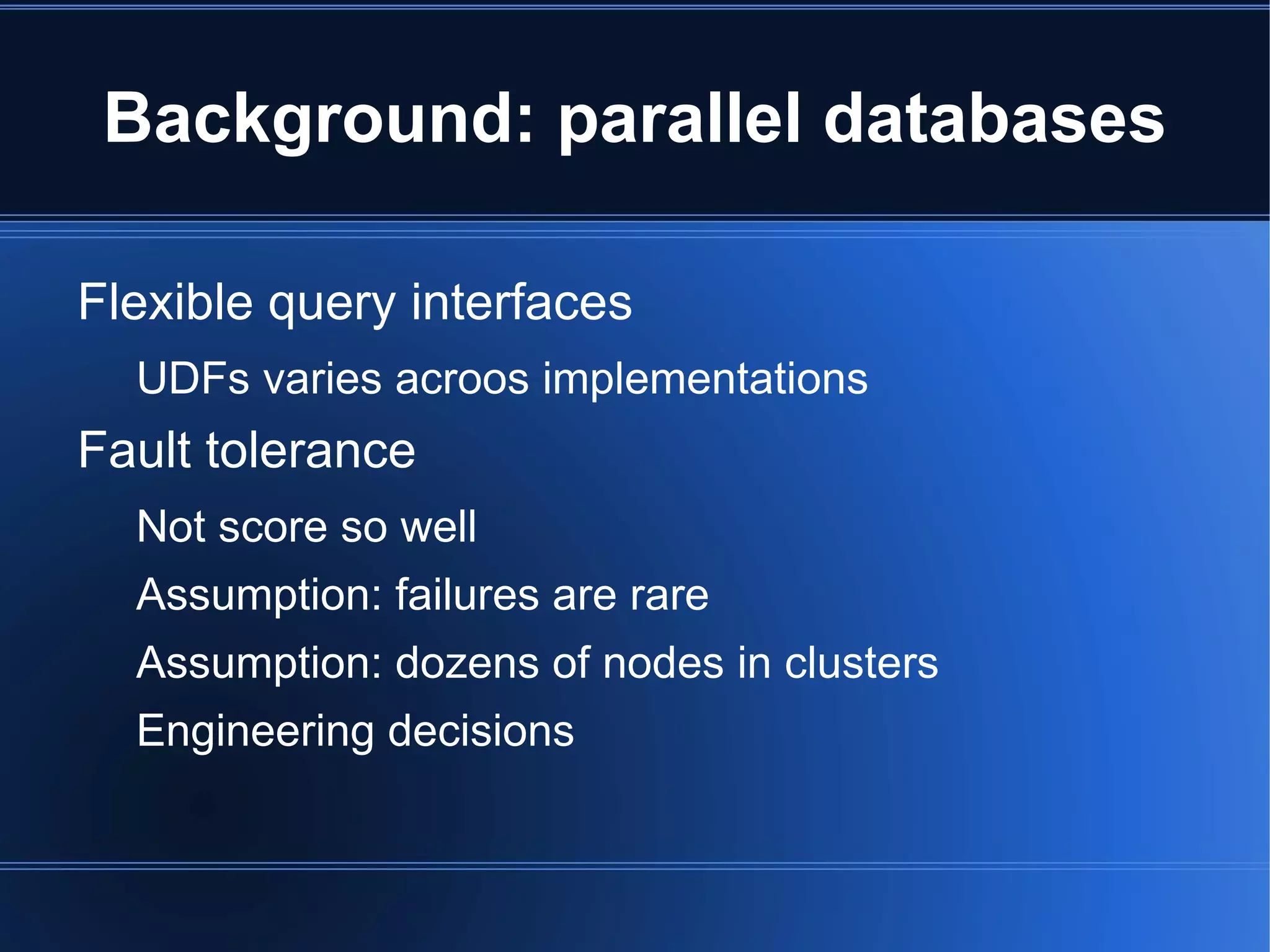 Background: parallel databases

Flexible query interfaces

UDFs varies acroos implementations

Fault tolerance

Not score so well

Assumption: failures are rare

Assumption: dozens of nodes in clusters

Engineering decisions